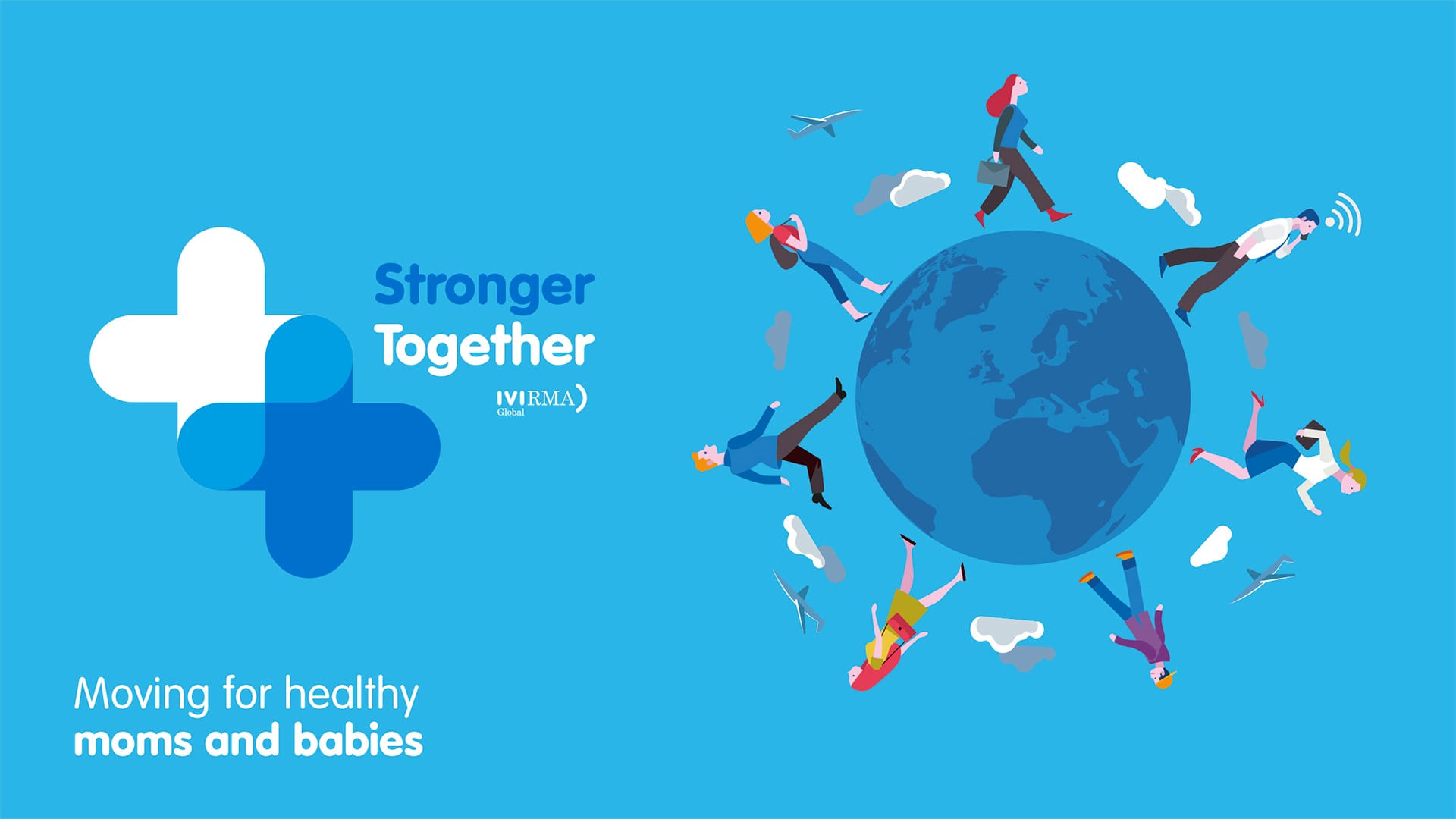 Stronger
Together
IVIRMA
Global

Moving for healthy
moms and babies